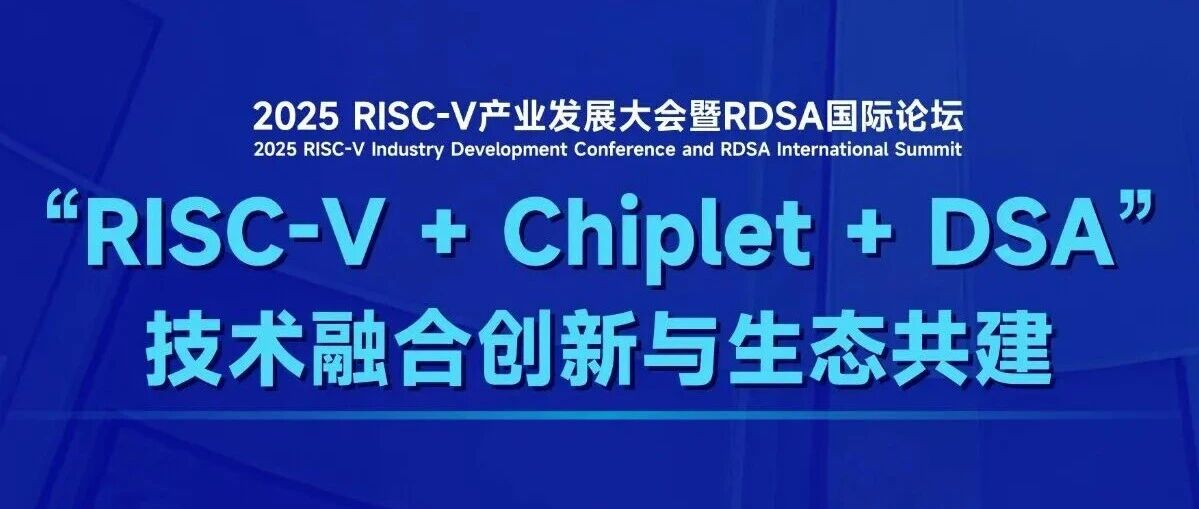 2025 RISC-V产业发展大会暨RDSA国际论坛
2025 RISC-V Industry Development Conference and RDSA International Summit

“RISC-V + Chiplet + DSA”
技术融合创新与生态共建